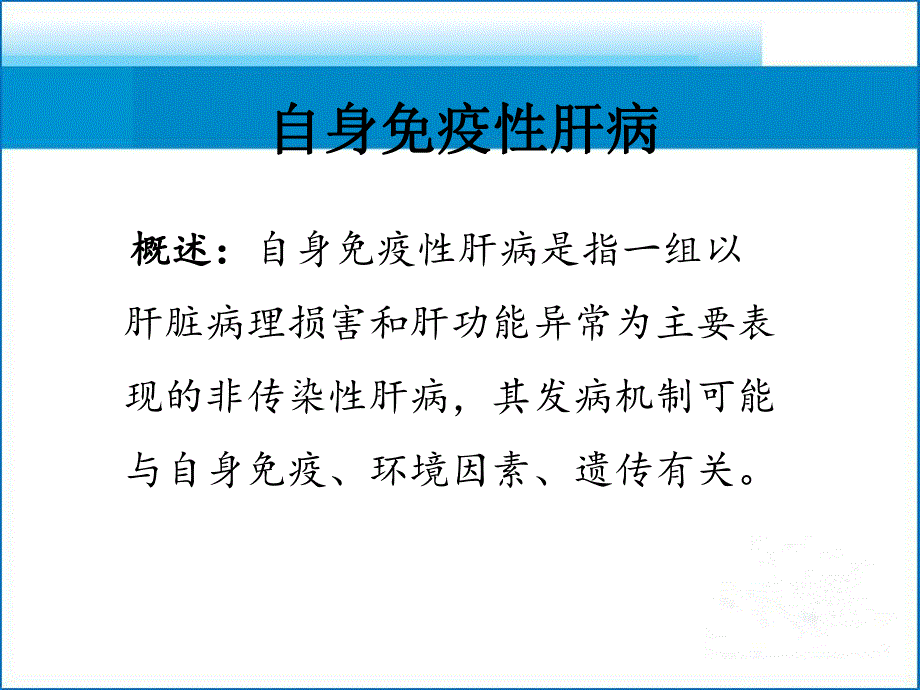 自身免疫性肝病

概述：自身免疫性肝病是指一组以肝脏病理损害和肝功能异常为主要表现的非传染性肝病，其发病机制可能与自身免疫、环境因素、遗传有关。